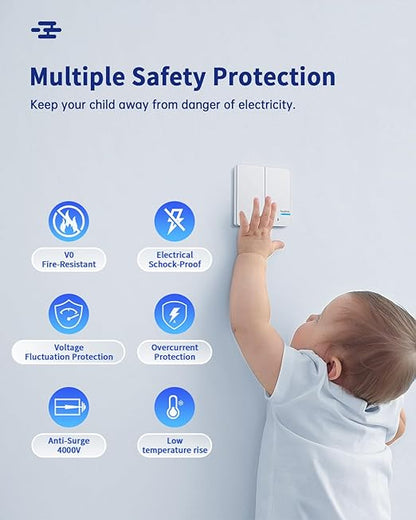 Multiple Safety Protection

Keep your child away from danger of electricity.

V0
Fire-Resistant

Electrical
Schock-Proof

Voltage
Fluctuation Protection

Overcurrent
Protection

Anti-Surge
4000V

Low
temperature rise